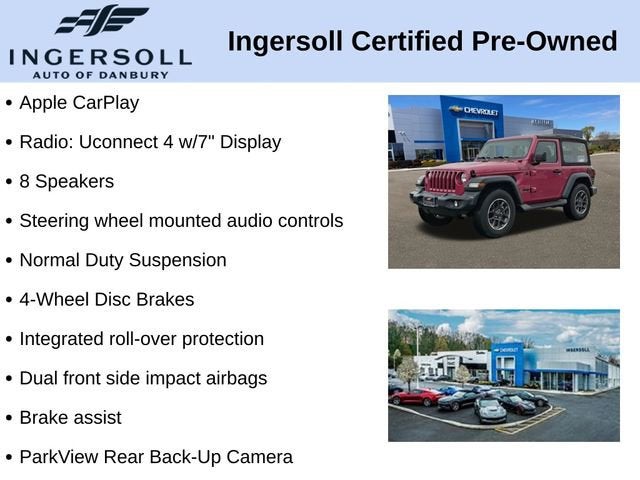 INGERSOLL
AUTO OF DANBURY

Ingersoll Certified Pre-Owned

• Apple CarPlay
• Radio: Uconnect 4 w/7" Display
• 8 Speakers
• Steering wheel mounted audio controls
• Normal Duty Suspension
• 4-Wheel Disc Brakes
• Integrated roll-over protection
• Dual front side impact airbags
• Brake assist
• ParkView Rear Back-Up Camera

CHEVROLET

CHEVROLET
INGERSOLL